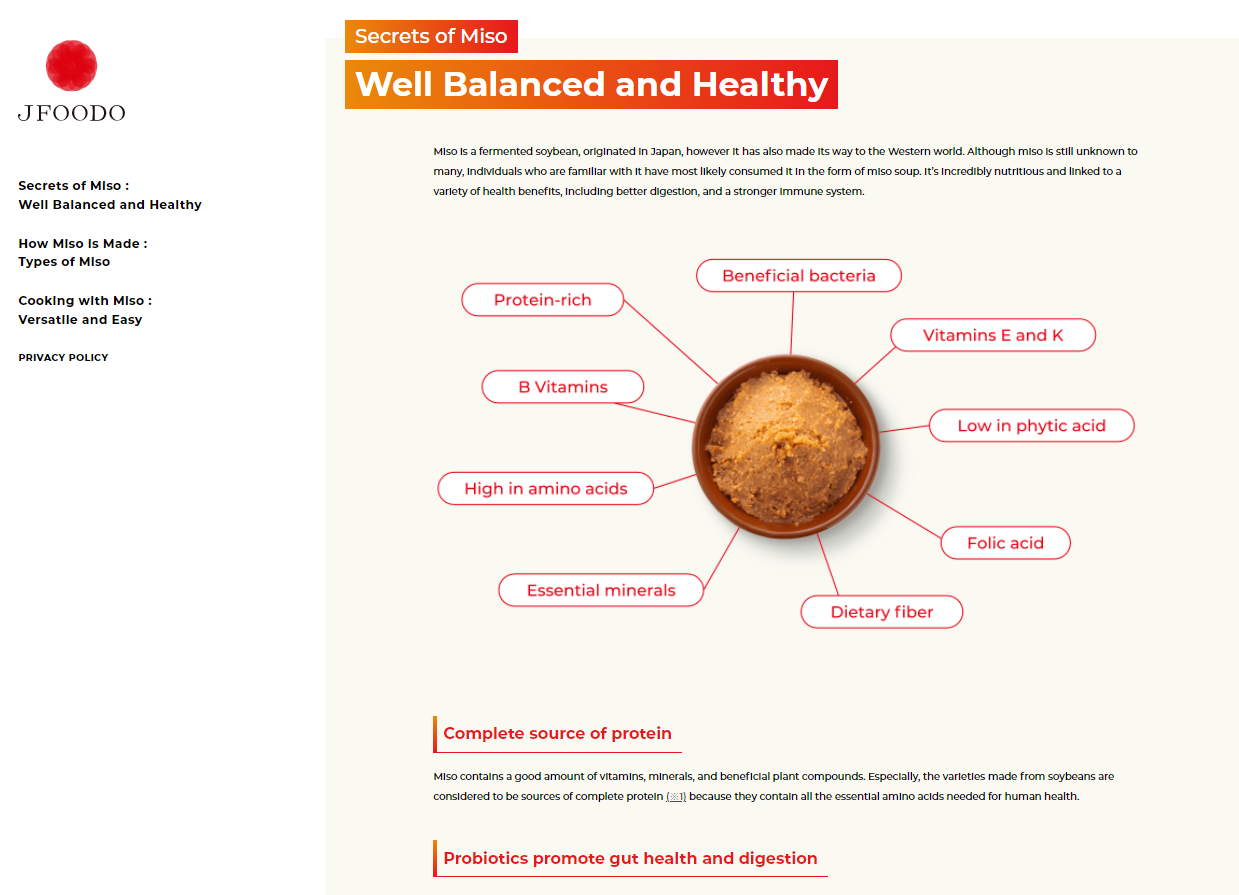 JFOODO

Secrets of Miso :
Well Balanced and Healthy

How Miso is Made :
Types of Miso

Cooking with Miso :
Versatile and Easy

PRIVACY POLICY

Secrets of Miso

Well Balanced and Healthy

Miso is a fermented soybean, originated in Japan, however it has also made its way to the Western world. Although miso is still unknown to many, individuals who are familiar with it have most likely consumed it in the form of miso soup. It's incredibly nutritious and linked to a variety of health benefits, including better digestion, and a stronger immune system.

Beneficial bacteria

Protein-rich

Vitamins E and K

B Vitamins

Low in phytic acid

High in amino acids

Folic acid

Essential minerals

Dietary fiber

Complete source of protein

Miso contains a good amount of vitamins, minerals, and beneficial plant compounds. Especially, the varieties made from soybeans are considered to be sources of complete protein (※1) because they contain all the essential amino acids needed for human health.

Probiotics promote gut health and digestion